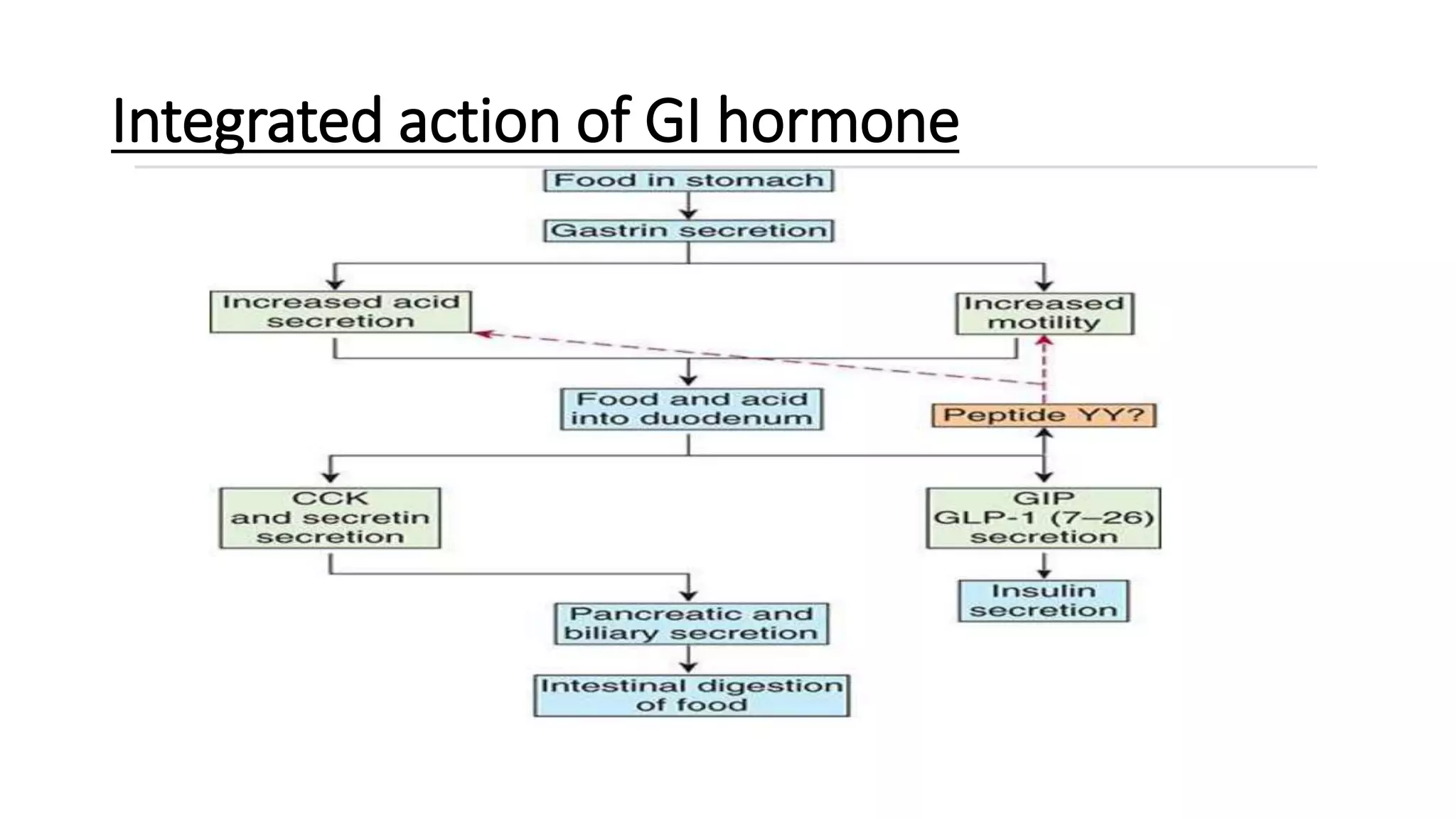 Integrated action of GI hormone

Food in stomach

Gastrin secretion

Increased acid secretion

Increased motility

Food and acid into duodenum

Peptide YY?

CCK and secretin secretion

GIP GLP-1 (7–26) secretion

Insulin secretion

Pancreatic and biliary secretion

Intestinal digestion of food